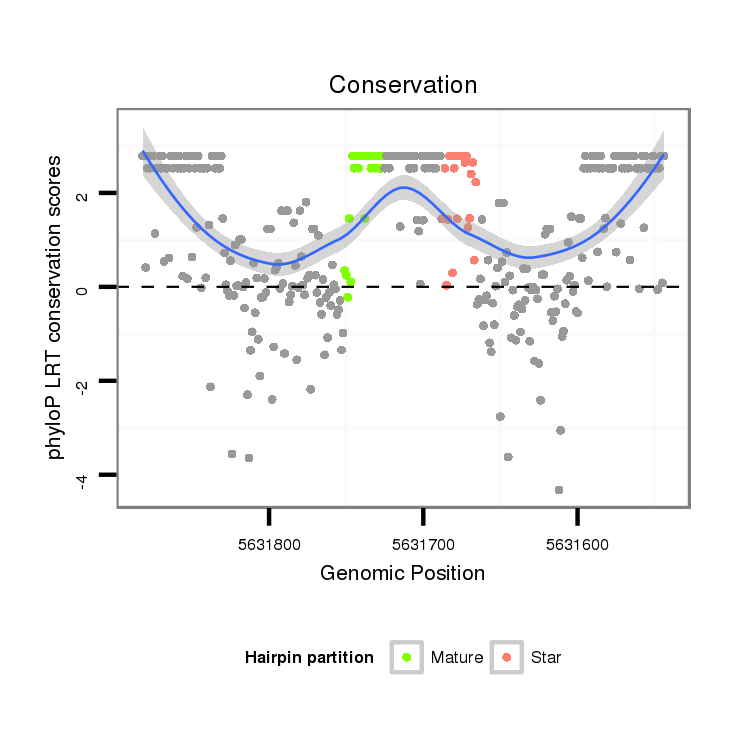 Conservation

phyloP LRT conservation scores

2
0
-2
-4

5631800
5631700
5631600

Genomic Position

Hairpin partition
Mature
Star